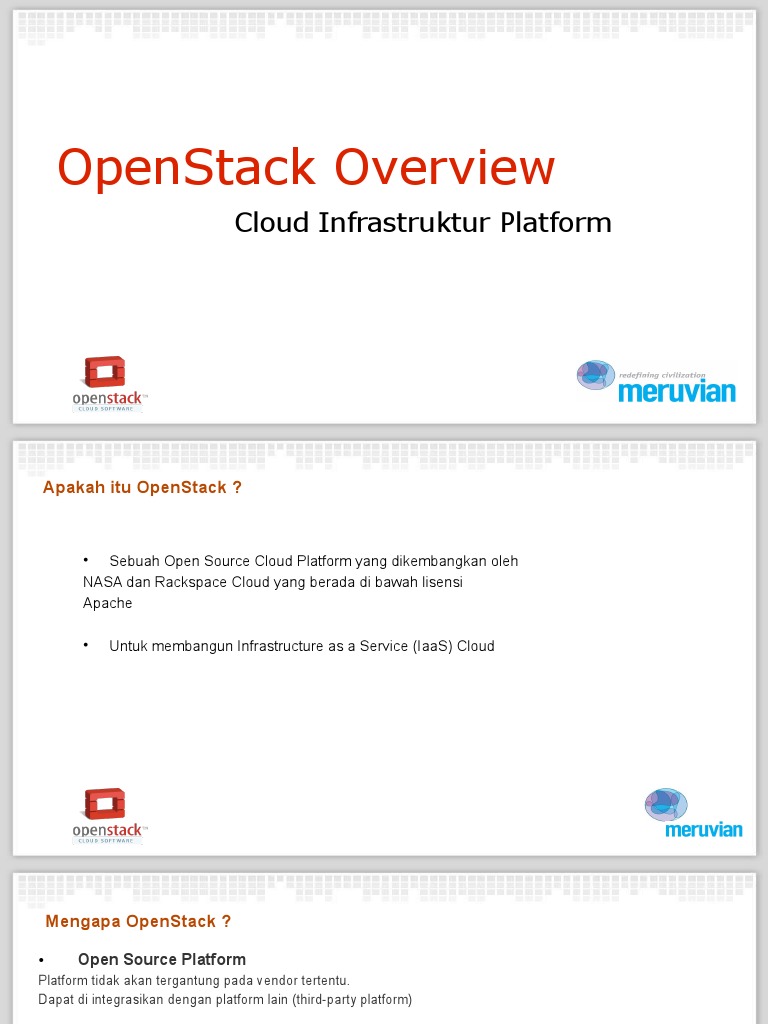 OpenStack Overview

Cloud Infrastruktur Platform

openstack™
CLOUD SOFTWARE

redefining civilization
meruvian

Apakah itu OpenStack ?

• Sebuah Open Source Cloud Platform yang dikembangkan oleh NASA dan Rackspace Cloud yang berada di bawah lisensi Apache

• Untuk membangun Infrastructure as a Service (IaaS) Cloud

openstack™
CLOUD SOFTWARE

meruvian

Mengapa OpenStack ?

• Open Source Platform

Platform tidak akan tergantung pada vendor tertentu.
Dapat di integrasikan dengan platform lain (third-party platform)